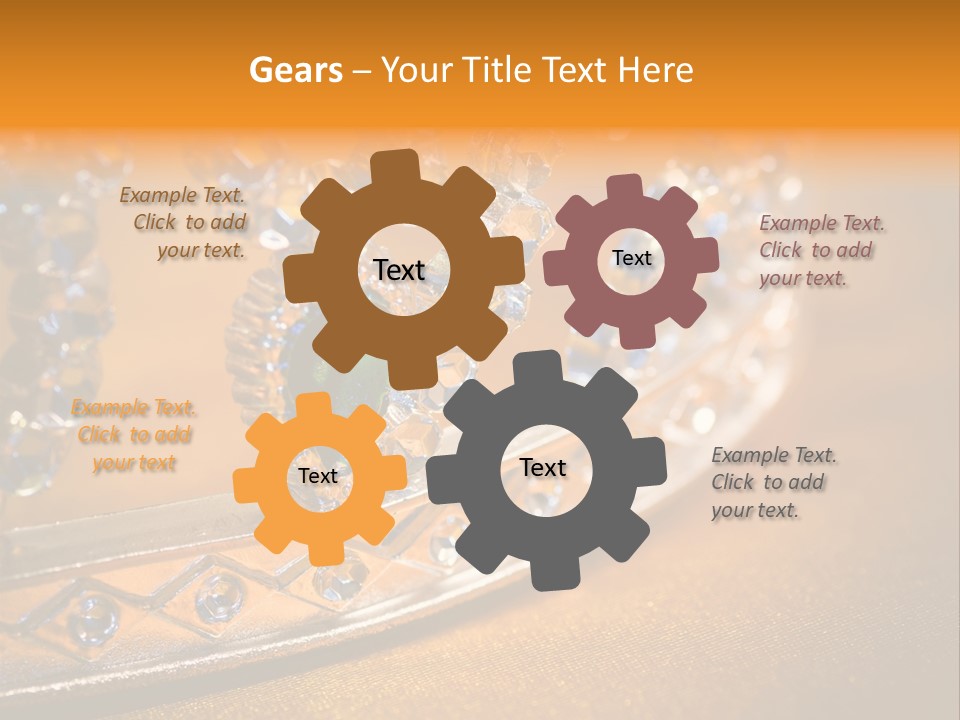 Gears – Your Title Text Here

Example Text. Click to add your text.

Text

Text

Example Text. Click to add your text.

Example Text. Click to add your text

Text

Text

Example Text. Click to add your text.